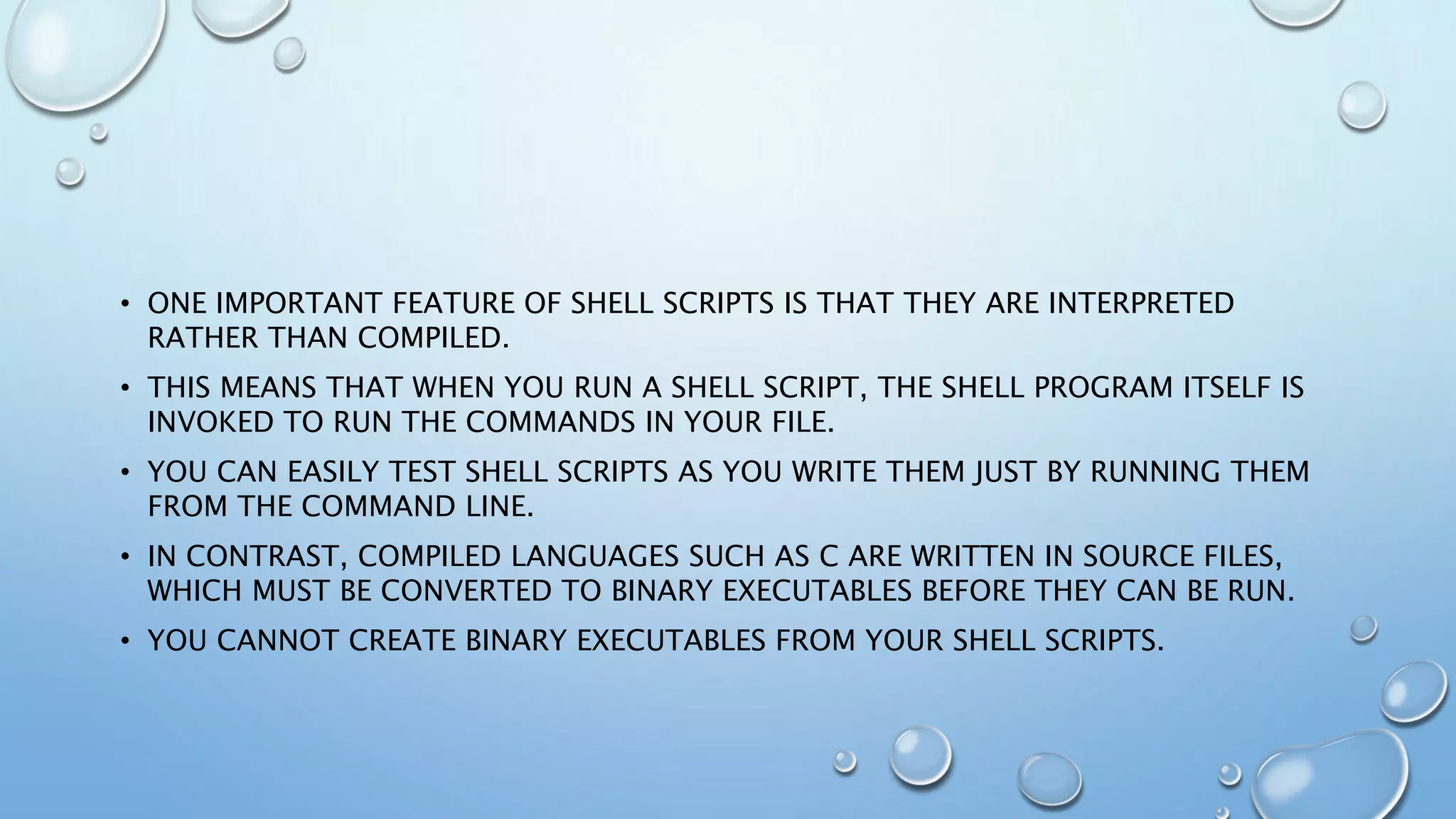 • ONE IMPORTANT FEATURE OF SHELL SCRIPTS IS THAT THEY ARE INTERPRETED RATHER THAN COMPILED.

• THIS MEANS THAT WHEN YOU RUN A SHELL SCRIPT, THE SHELL PROGRAM ITSELF IS INVOKED TO RUN THE COMMANDS IN YOUR FILE.

• YOU CAN EASILY TEST SHELL SCRIPTS AS YOU WRITE THEM JUST BY RUNNING THEM FROM THE COMMAND LINE.

• IN CONTRAST, COMPILED LANGUAGES SUCH AS C ARE WRITTEN IN SOURCE FILES, WHICH MUST BE CONVERTED TO BINARY EXECUTABLES BEFORE THEY CAN BE RUN.

• YOU CANNOT CREATE BINARY EXECUTABLES FROM YOUR SHELL SCRIPTS.